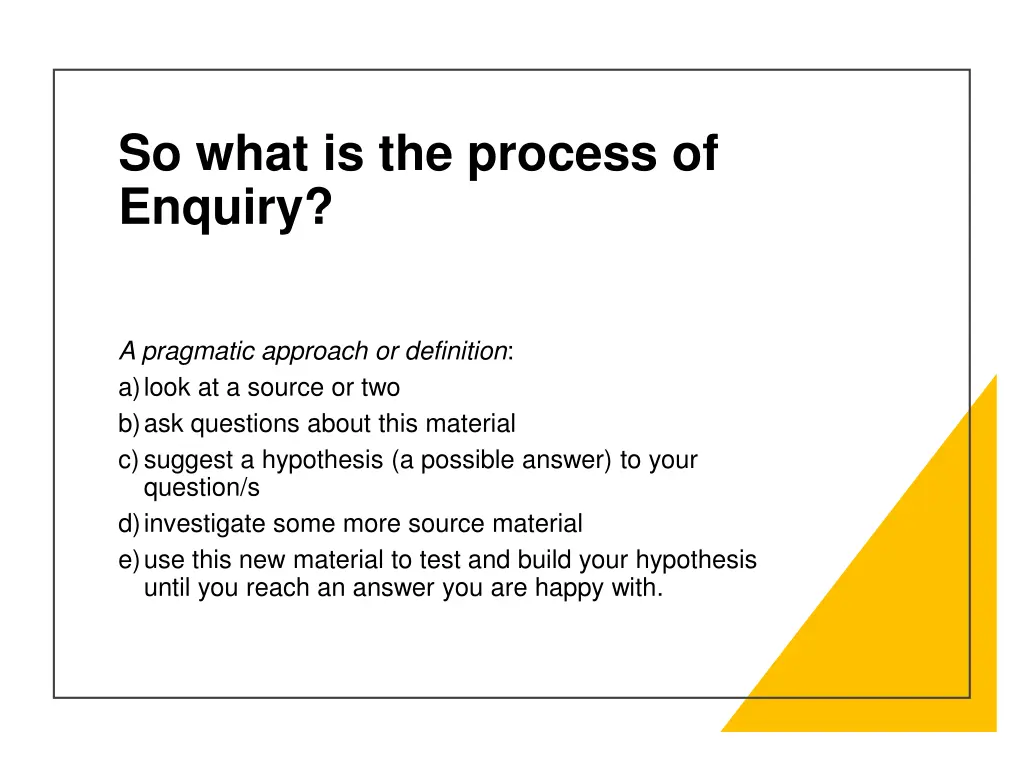 So what is the process of Enquiry?

A pragmatic approach or definition:
a) look at a source or two
b) ask questions about this material
c) suggest a hypothesis (a possible answer) to your question/s
d) investigate some more source material
e) use this new material to test and build your hypothesis until you reach an answer you are happy with.